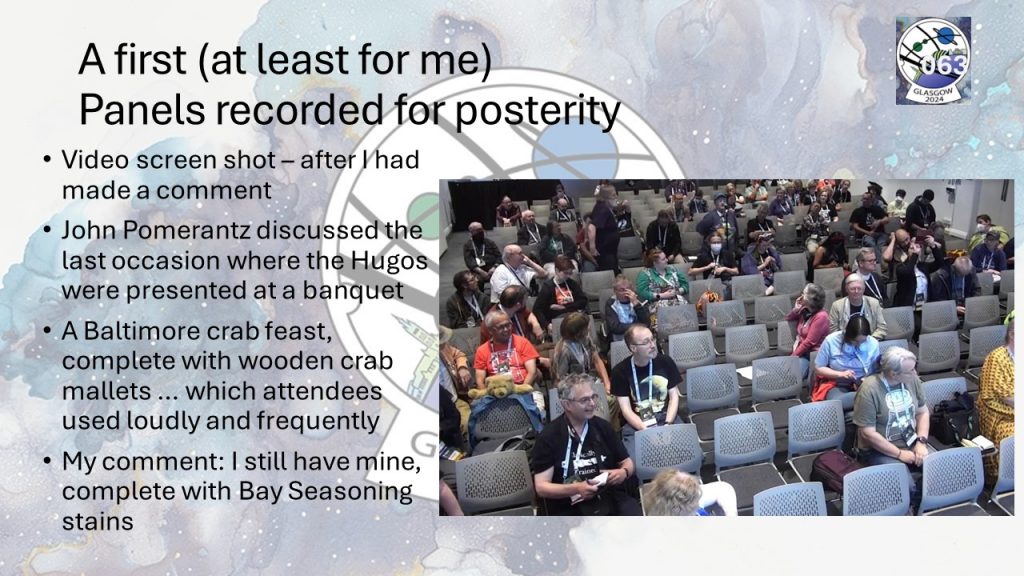 A first (at least for me)
Panels recorded for posterity

063
GLASGOW 2024

• Video screen shot – after I had made a comment
• John Pomerantz discussed the last occasion where the Hugos were presented at a banquet
• A Baltimore crab feast, complete with wooden crab mallets … which attendees used loudly and frequently
• My comment: I still have mine, complete with Bay Seasoning stains